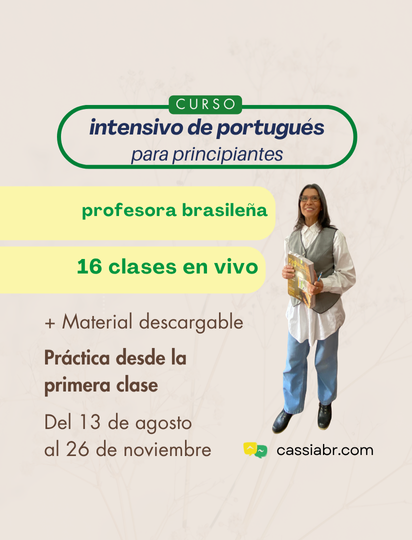 CURSO
intensivo de portugués
para principiantes

profesora brasileña

16 clases en vivo

+ Material descargable

Práctica desde la primera clase

Del 13 de agosto al 26 de noviembre

cassiabr.com